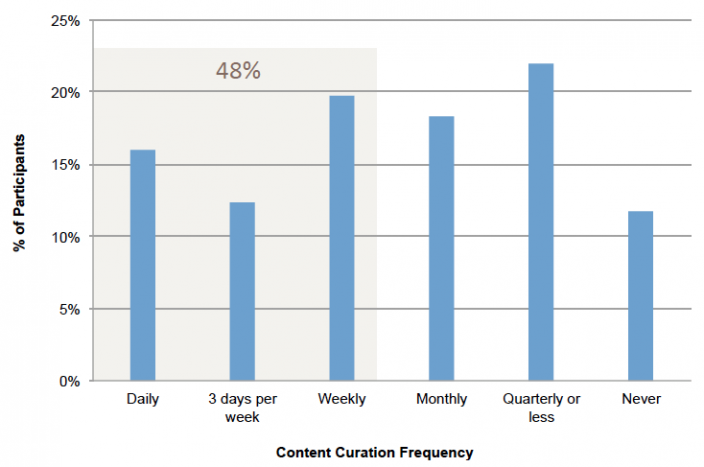 25%
20%
15%
10%
5%
0%

% of Participants

48%

Daily
3 days per week
Weekly
Monthly
Quarterly or less
Never

Content Curation Frequency